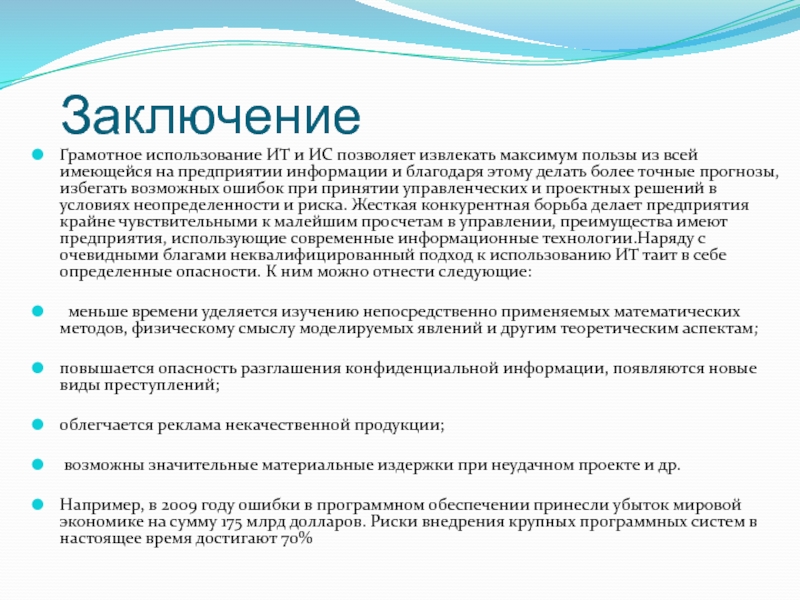 Заключение

Грамотное использование ИТ и ИС позволяет извлекать максимум пользы из всей имеющейся на предприятии информации и благодаря этому делать более точные прогнозы, избегать возможных ошибок при принятии управленческих и проектных решений в условиях неопределенности и риска. Жесткая конкурентная борьба делает предприятия крайне чувствительными к малейшим просчетам в управлении, преимущества имеют предприятия, использующие современные информационные технологии.Наряду с очевидными благами неквалифицированный подход к использованию ИТ таит в себе определенные опасности. К ним можно отнести следующие:

меньше времени уделяется изучению непосредственно применяемых математических методов, физическому смыслу моделируемых явлений и другим теоретическим аспектам;

повышается опасность разглашения конфиденциальной информации, появляются новые виды преступлений;

облегчается реклама некачественной продукции;

возможны значительные материальные издержки при неудачном проекте и др.

Например, в 2009 году ошибки в программном обеспечении принесли убыток мировой экономике на сумму 175 млрд долларов. Риски внедрения крупных программных систем в настоящее время достигают 70%